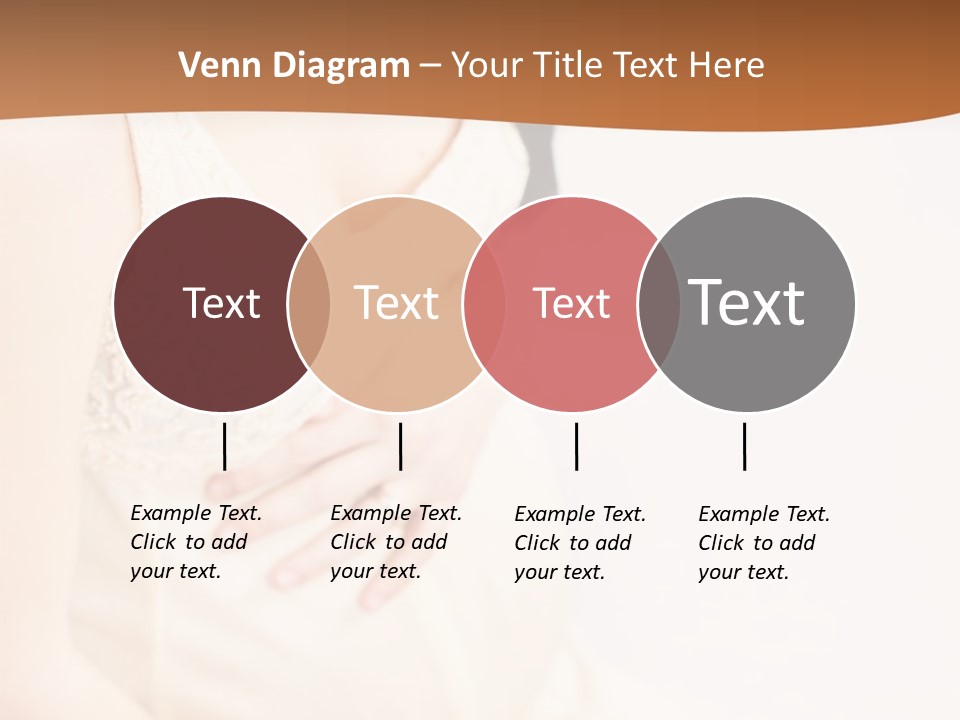 Venn Diagram – Your Title Text Here

Text

Text

Text

Text

Example Text. Click to add your text.

Example Text. Click to add your text.

Example Text. Click to add your text.

Example Text. Click to add your text.